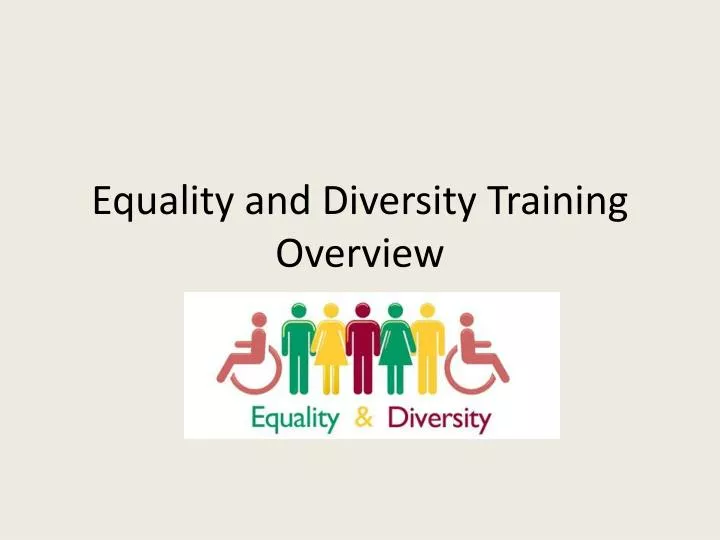 Equality and Diversity Training Overview

Equality & Diversity